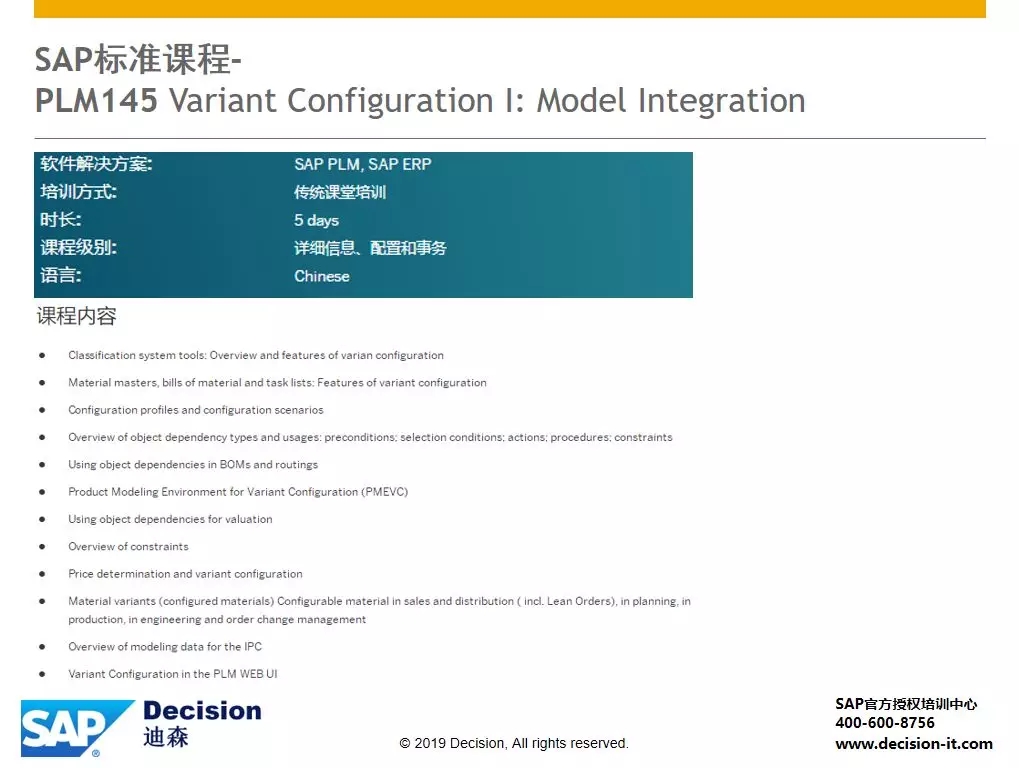 SAP标准课程-
PLM145 Variant Configuration I: Model Integration

| 软件解决方案: | SAP PLM, SAP ERP |
|---|---|
| 培训方式: | 传统课堂培训 |
| 时长: | 5 days |
| 课程级别: | 详细信息、配置和事务 |
| 语言: | Chinese |

课程内容

- Classification system tools: Overview and features of varian configuration
- Material masters, bills of material and task lists: Features of variant configuration
- Configuration profiles and configuration scenarios
- Overview of object dependency types and usages: preconditions; selection conditions; actions; procedures; constraints
- Using object dependencies in BOMs and routings
- Product Modeling Environment for Variant Configuration (PMEVC)
- Using object dependencies for valuation
- Overview of constraints
- Price determination and variant configuration
- Material variants (configured materials) Configurable material in sales and distribution ( incl. Lean Orders), in planning, in production, in engineering and order change management
- Overview of modeling data for the IPC
- Variant Configuration in the PLM WEB UI

SAP®
Decision
迪森

© 2019 Decision, All rights reserved.

SAP官方授权培训中心
400-600-8756
www.decision-it.com